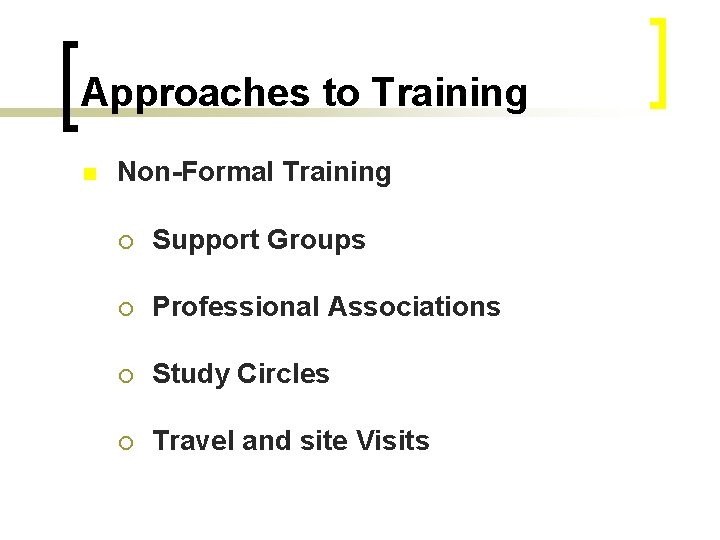 Approaches to Training

Non-Formal Training

Support Groups

Professional Associations

Study Circles

Travel and site Visits